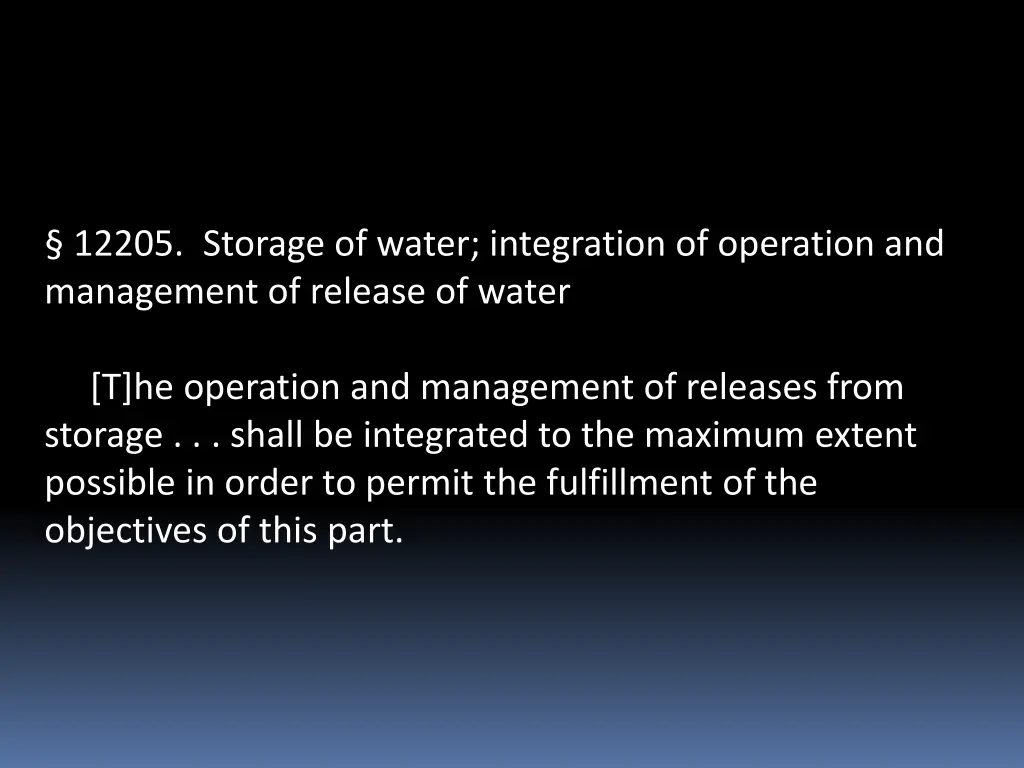 § 12205. Storage of water; integration of operation and management of release of water

[T]he operation and management of releases from storage . . . shall be integrated to the maximum extent possible in order to permit the fulfillment of the objectives of this part.